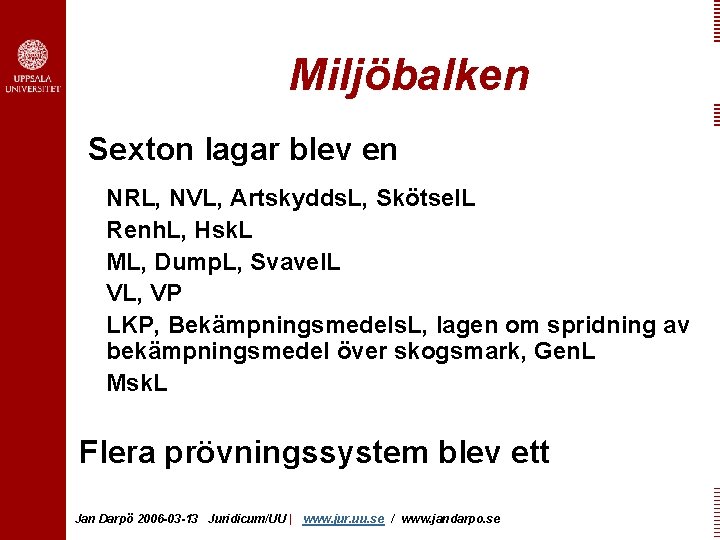 UPPSALA UNIVERSITET

Miljöbalken

Sexton lagar blev en

NRL, NVL, ArtskyddsL, SkötselL

RenhL, HskL

ML, DumpL, SvavelL

VL, VP

LKP, BekämpningsmedelsL, lagen om spridning av bekämpningsmedel över skogsmark, GenL

MskL

Flera prövningssystem blev ett

Jan Darpö 2006-03-13 Juridicum/UU | www.jur.uu.se / www.jandarpo.se